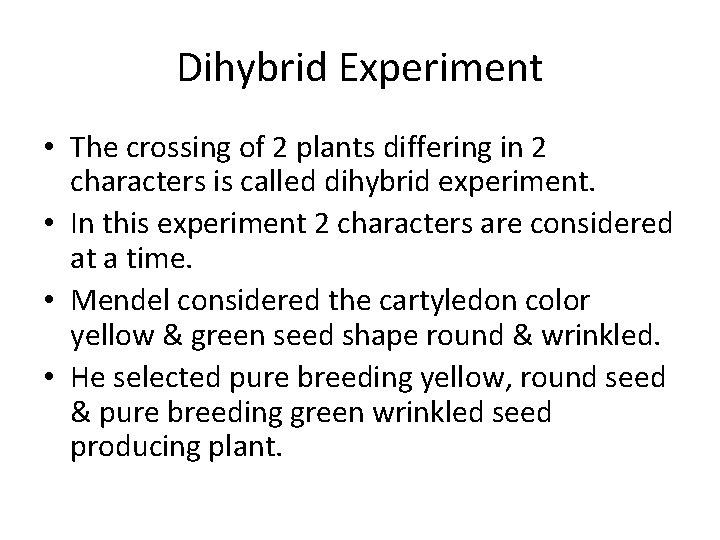 Dihybrid Experiment

• The crossing of 2 plants differing in 2 characters is called dihybrid experiment.
• In this experiment 2 characters are considered at a time.
• Mendel considered the cartyledon color yellow & green seed shape round & wrinkled.
• He selected pure breeding yellow, round seed & pure breeding green wrinkled seed producing plant.